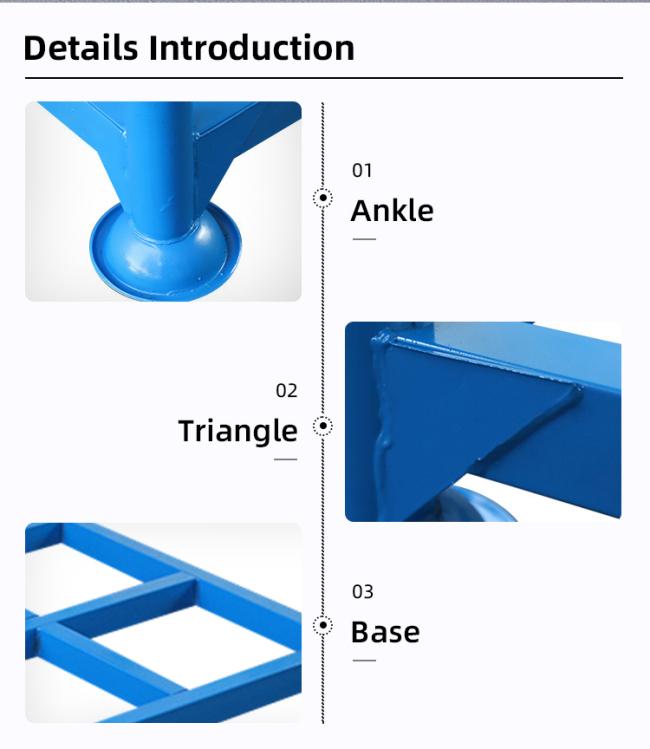 Details Introduction

01
Ankle

02
Triangle

03
Base